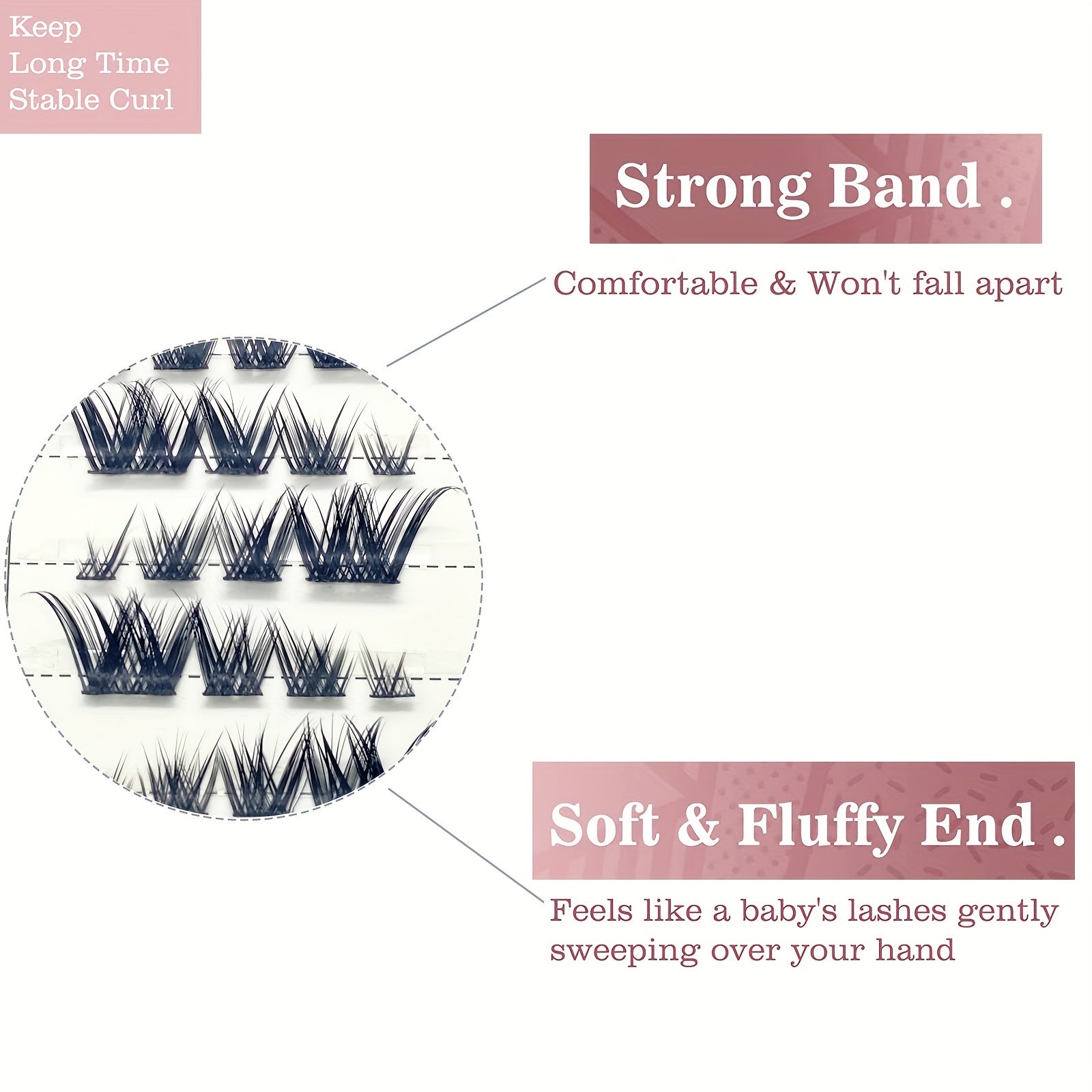 Keep Long Time Stable Curl

Strong Band .

Comfortable & Won't fall apart

Soft & Fluffy End .

Feels like a baby's lashes gently sweeping over your hand